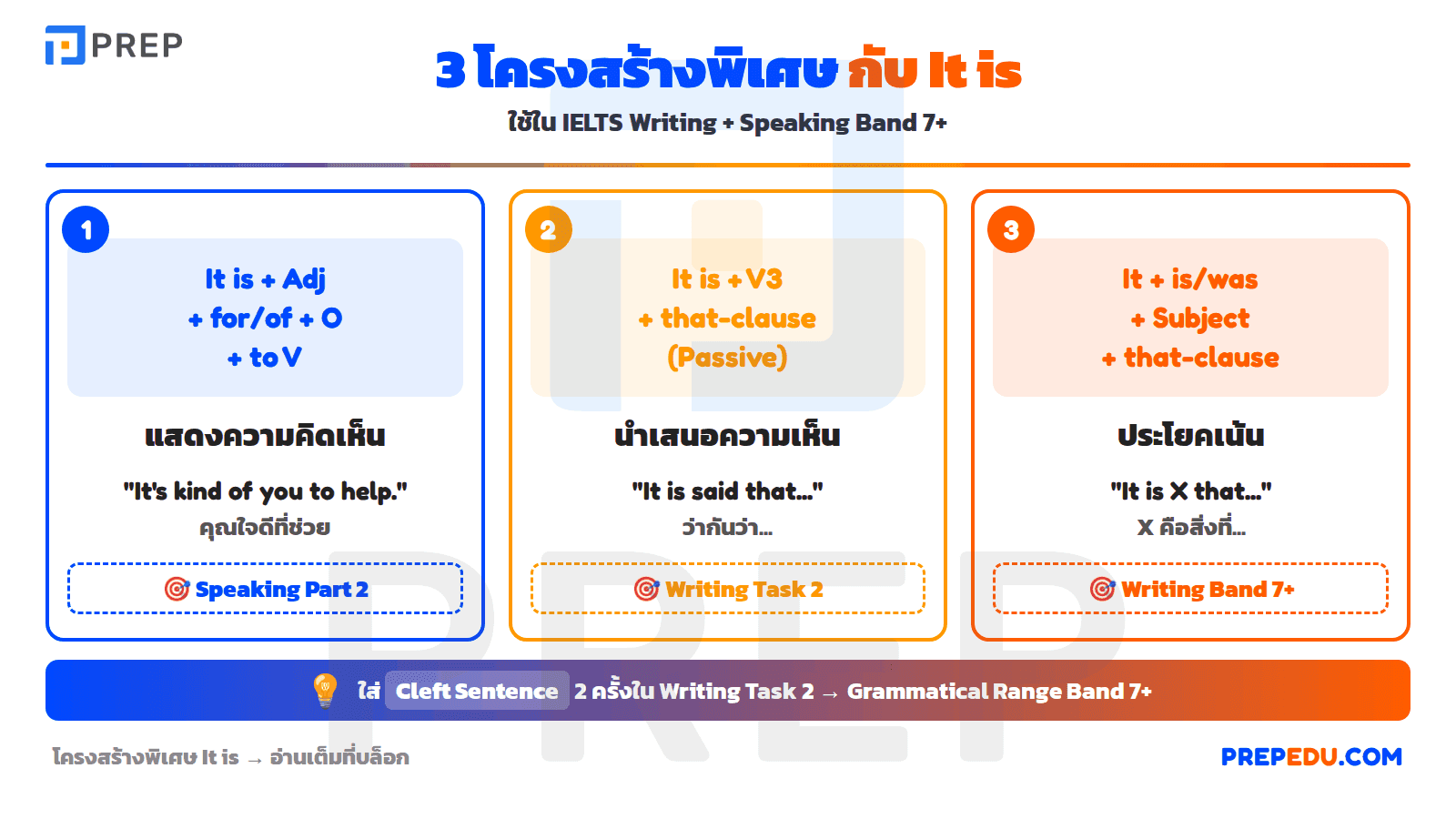 PREP

3 โครงสร้างพิเศษ กับ It is

ใช้ใน IELTS Writing + Speaking Band 7+

1

It is + Adj
+ for/of + O
+ to V

แสดงความคิดเห็น

"It's kind of you to help."

คุณใจดีที่ช่วย

Speaking Part 2

2

It is + V3
+ that-clause
(Passive)

นำเสนอความเห็น

"It is said that..."

ว่ากันว่า...

Writing Task 2

3

It + is/was
+ Subject
+ that-clause

ประโยคเน้น

"It is X that..."

X คือสิ่งที่...

Writing Band 7+

ใส่ Cleft Sentence 2 ครั้งใน Writing Task 2 → Grammatical Range Band 7+

โครงสร้างพิเศษ It is → อ่านเต็มที่บล็อก

PREPEDU.COM